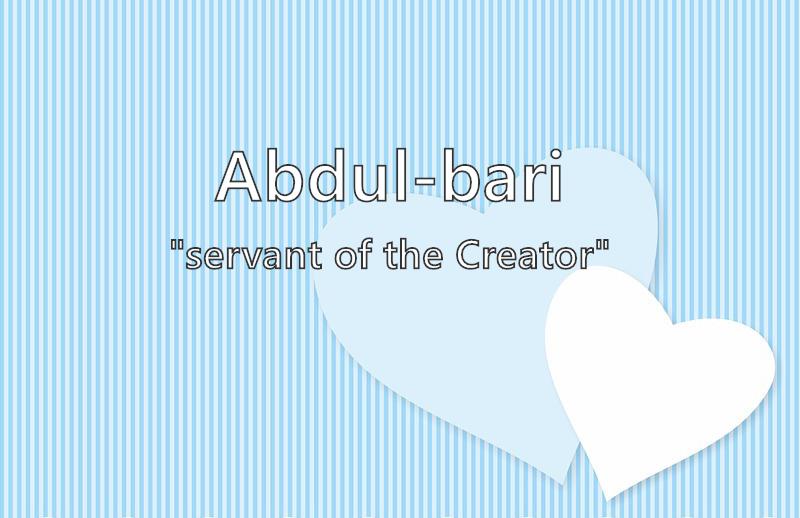 Abdul-bari

"servant of the Creator"